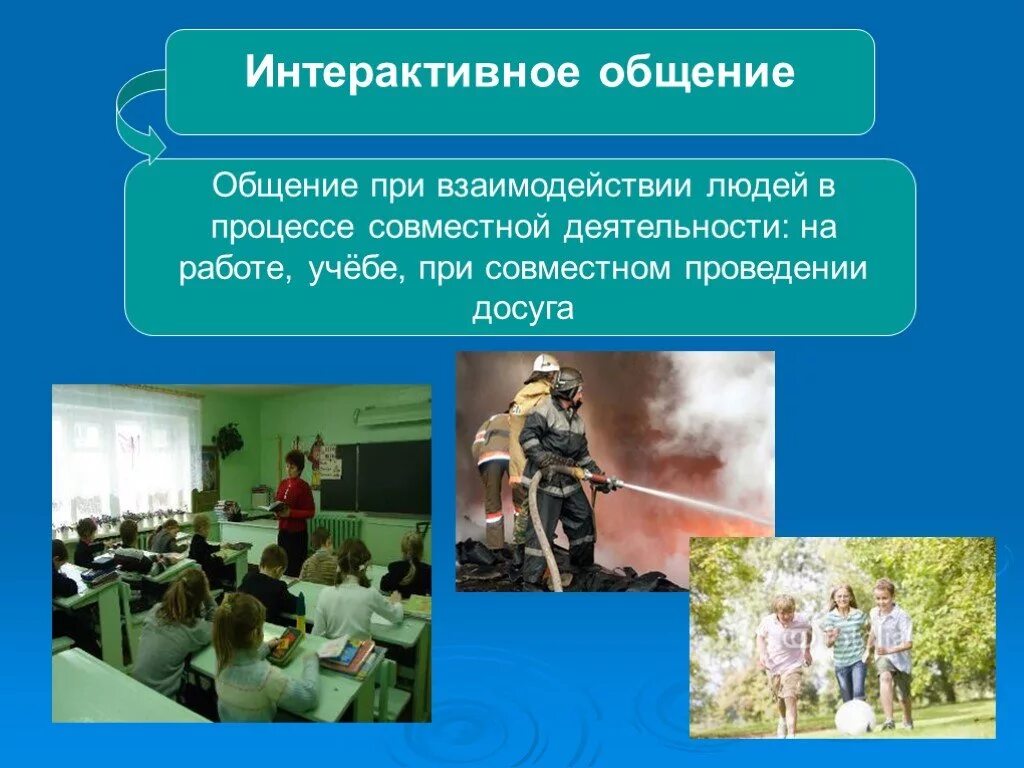 Интерактивное общение

Общение при взаимодействии людей в процессе совместной деятельности: на работе, учёбе, при совместном проведении досуга